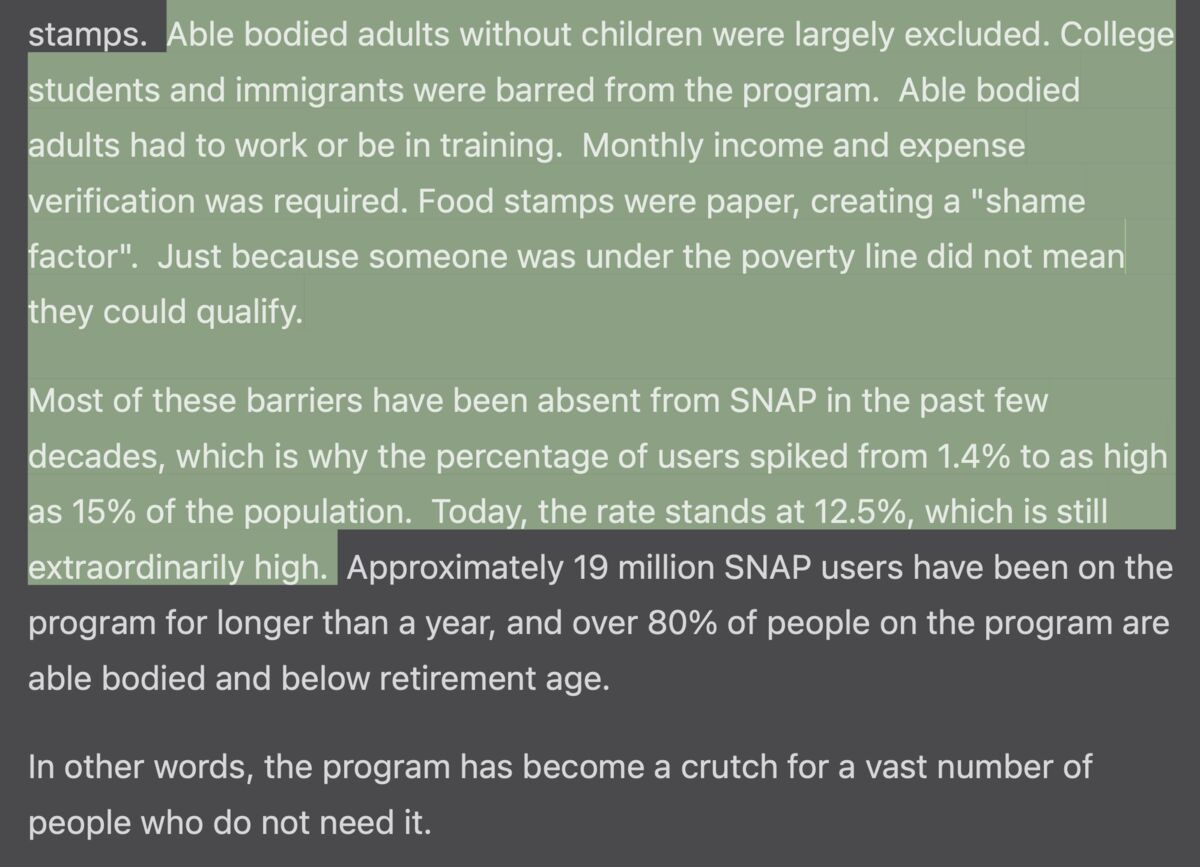 stamps. Able bodied adults without children were largely excluded. College students and immigrants were barred from the program. Able bodied adults had to work or be in training. Monthly income and expense verification was required. Food stamps were paper, creating a "shame factor". Just because someone was under the poverty line did not mean they could qualify.

Most of these barriers have been absent from SNAP in the past few decades, which is why the percentage of users spiked from 1.4% to as high as 15% of the population. Today, the rate stands at 12.5%, which is still extraordinarily high. Approximately 19 million SNAP users have been on the program for longer than a year, and over 80% of people on the program are able bodied and below retirement age.

In other words, the program has become a crutch for a vast number of people who do not need it.